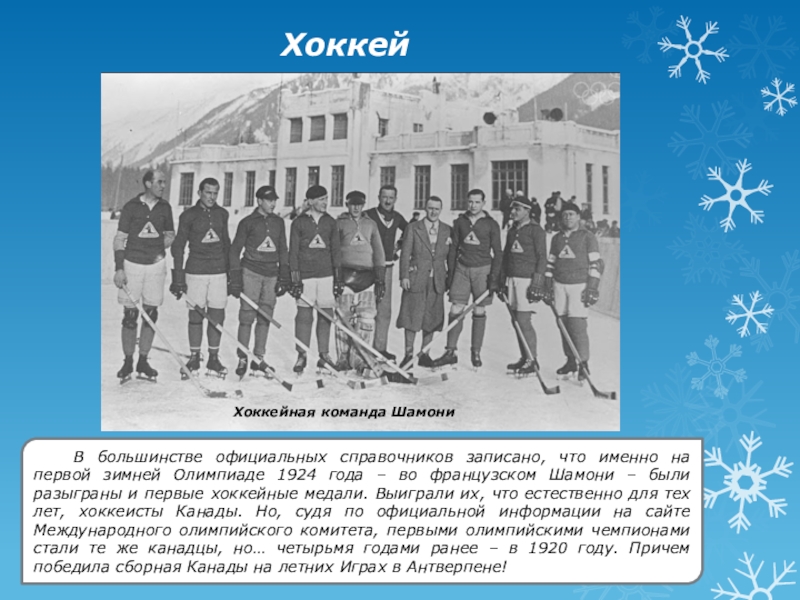 Хоккей

Хоккейная команда Шамони

В большинстве официальных справочников записано, что именно на первой зимней Олимпиаде 1924 года – во французском Шамони – были разыграны и первые хоккейные медали. Выиграли их, что естественно для тех лет, хоккеисты Канады. Но, судя по официальной информации на сайте Международного олимпийского комитета, первыми олимпийскими чемпионами стали те же канадцы, но… четырьмя годами ранее – в 1920 году. Причем победила сборная Канады на летних Играх в Антверпене!